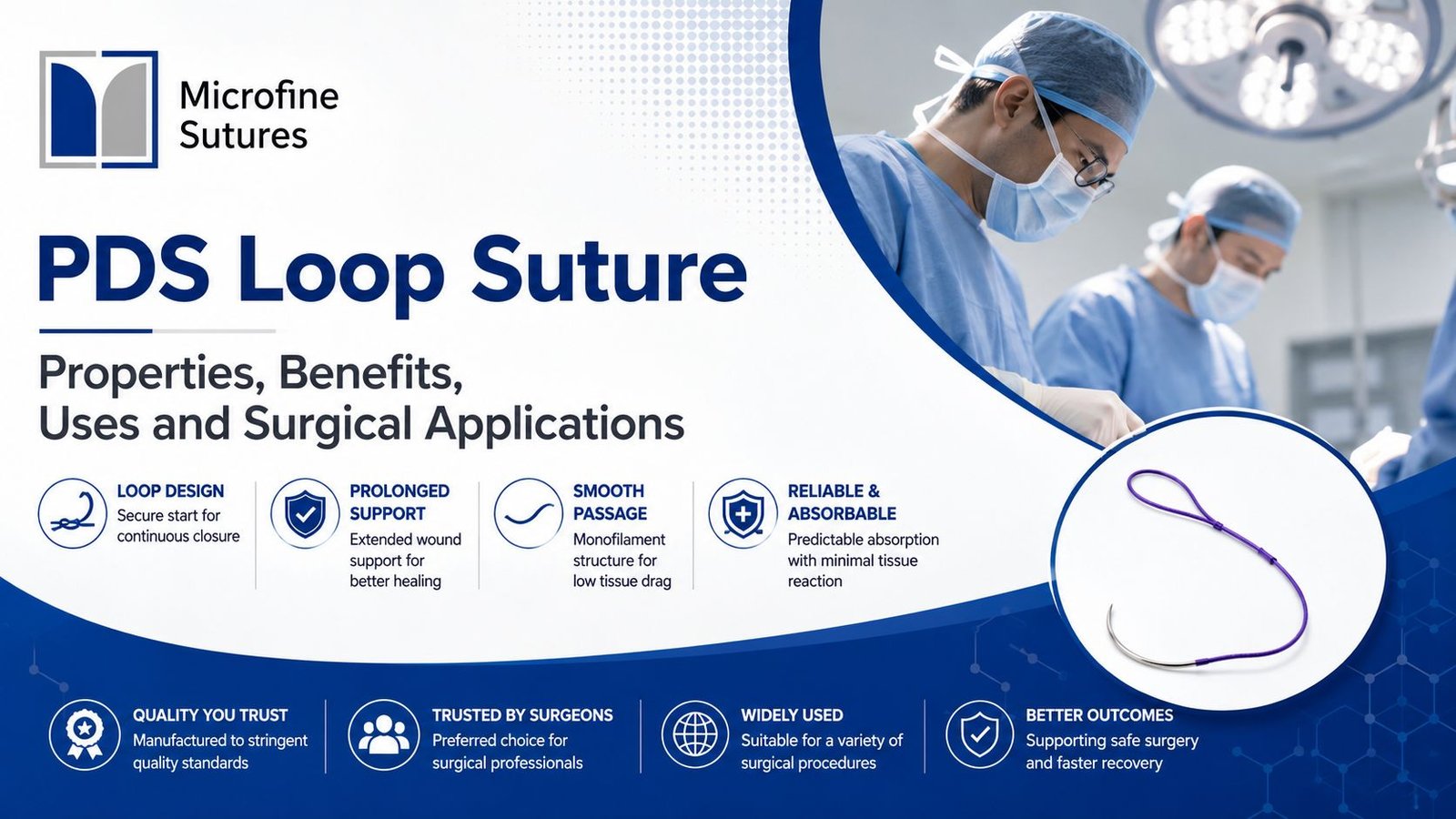 Microfine Sutures

PDS Loop Suture

Properties, Benefits, Uses and Surgical Applications

LOOP DESIGN
Secure start for continuous closure

PROLONGED SUPPORT
Extended wound support for better healing

SMOOTH PASSAGE
Monofilament structure for low tissue drag

RELIABLE & ABSORBABLE
Predictable absorption with minimal tissue reaction

QUALITY YOU TRUST
Manufactured to stringent quality standards

TRUSTED BY SURGEONS
Preferred choice for surgical professionals

WIDELY USED
Suitable for a variety of surgical procedures

BETTER OUTCOMES
Supporting safe surgery and faster recovery